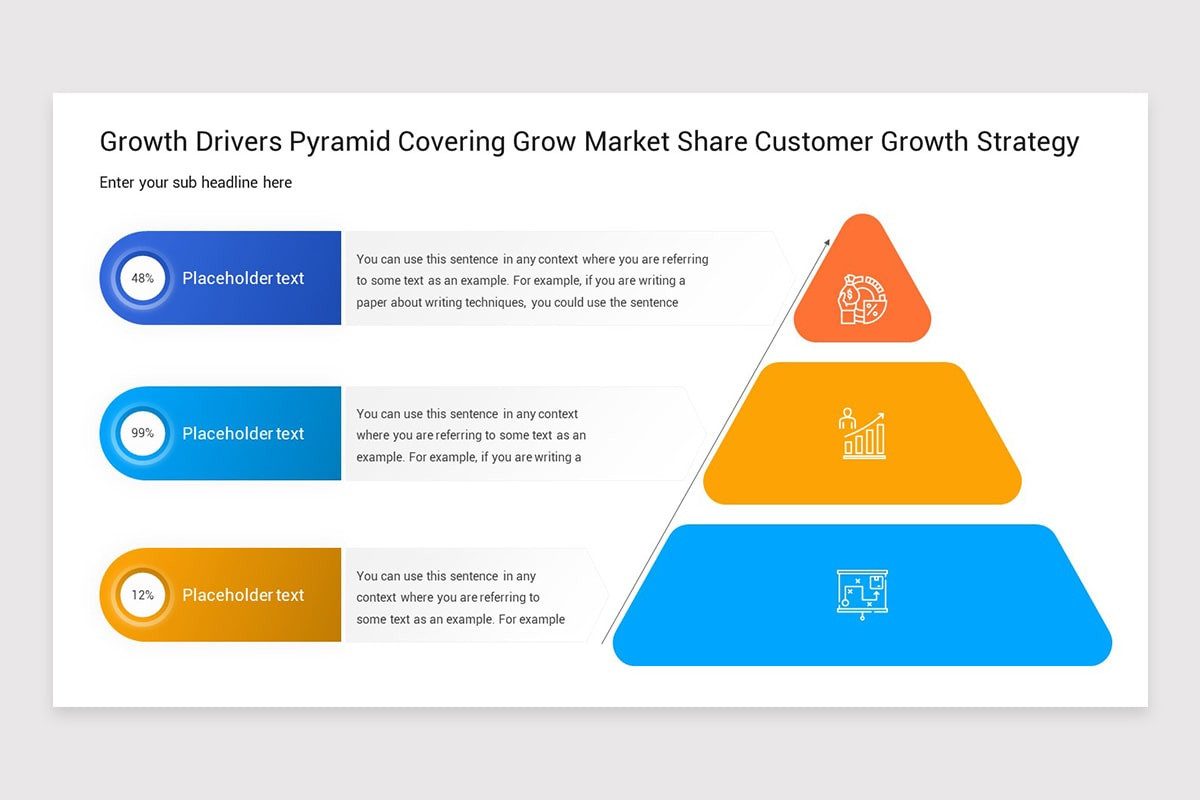 Growth Drivers Pyramid Covering Grow Market Share Customer Growth Strategy

Enter your sub headline here

48% Placeholder text

You can use this sentence in any context where you are referring to some text as an example. For example, if you are writing a paper about writing techniques, you could use the sentence

99% Placeholder text

You can use this sentence in any context where you are referring to some text as an example. For example, if you are writing a

12% Placeholder text

You can use this sentence in any context where you are referring to some text as an example. For example